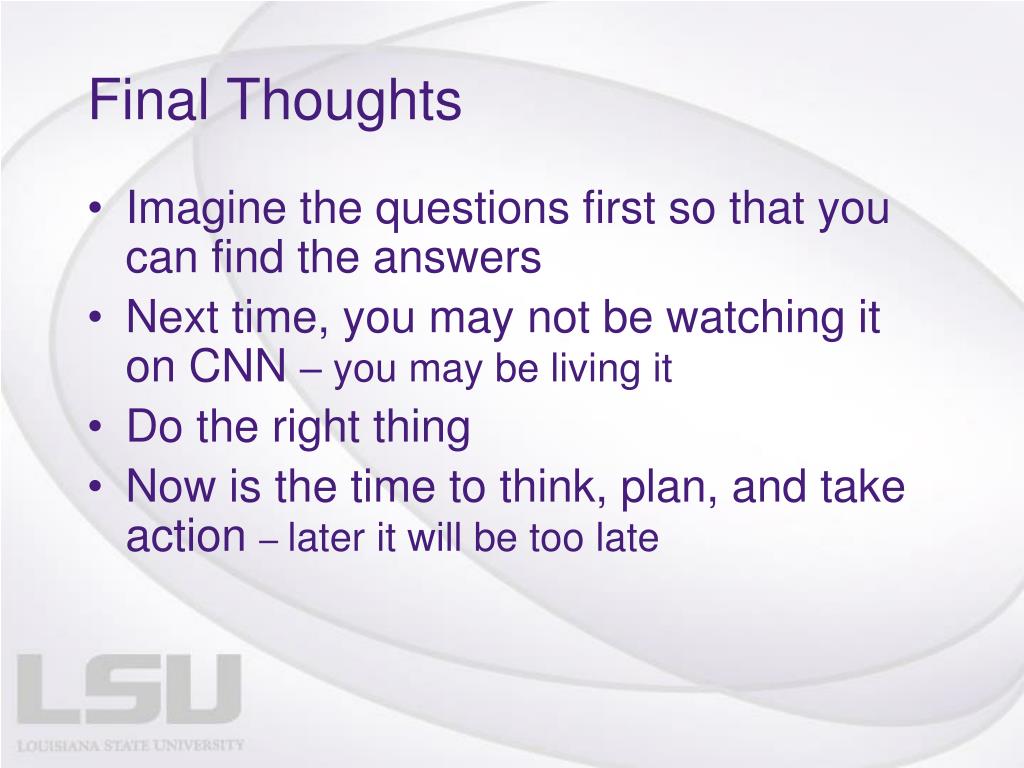 Final Thoughts

• Imagine the questions first so that you can find the answers
• Next time, you may not be watching it on CNN – you may be living it
• Do the right thing
• Now is the time to think, plan, and take action – later it will be too late

LSU
LOUISIANA STATE UNIVERSITY